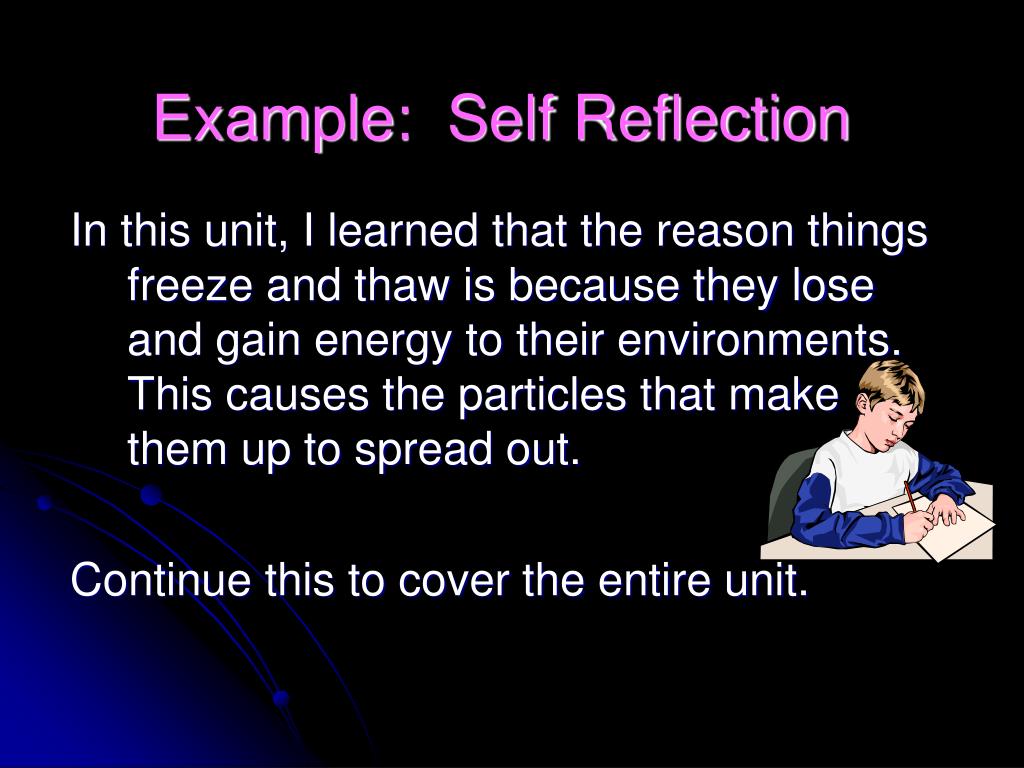 Example: Self Reflection

In this unit, I learned that the reason things freeze and thaw is because they lose and gain energy to their environments. This causes the particles that make them up to spread out.

Continue this to cover the entire unit.